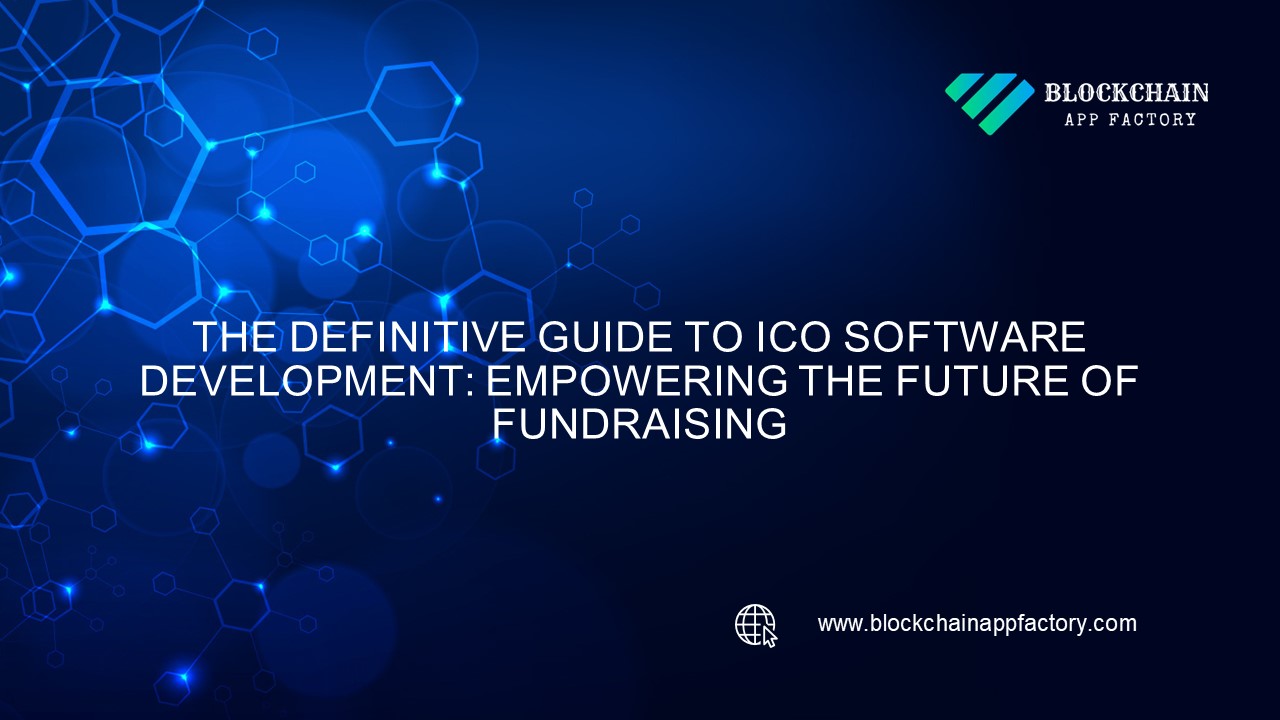 BLOCKCHAIN
APP FACTORY

THE DEFINITIVE GUIDE TO ICO SOFTWARE DEVELOPMENT: EMPOWERING THE FUTURE OF FUNDRAISING

www.blockchainappfactory.com